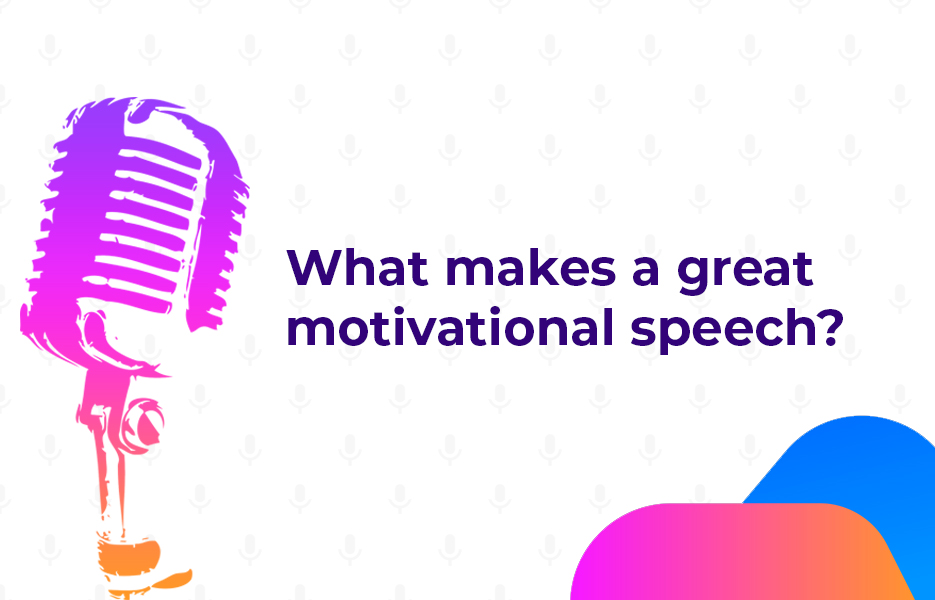 What makes a great motivational speech?